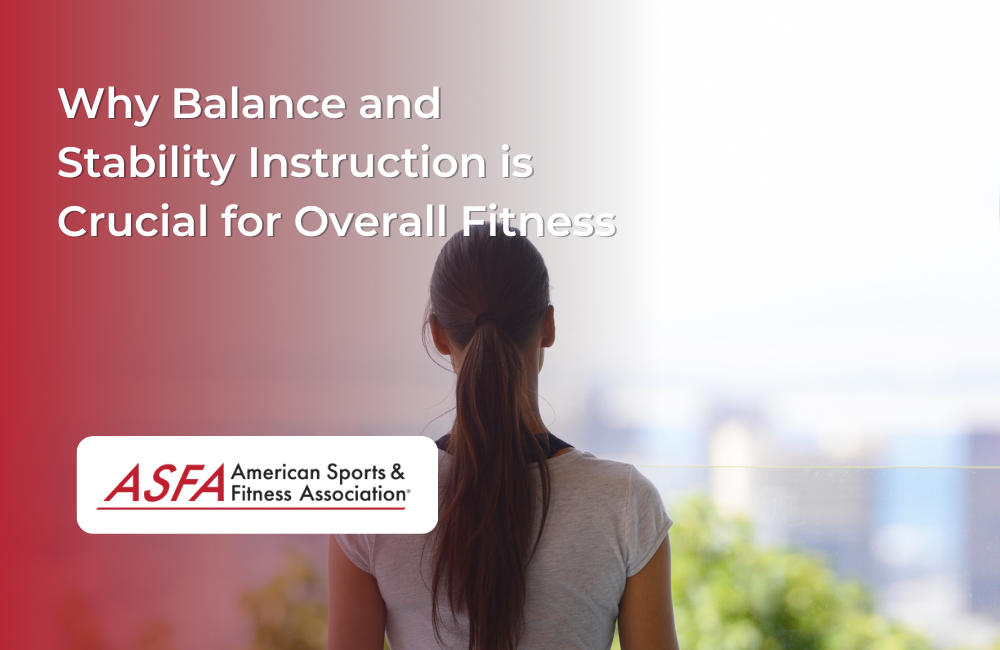 Why Balance and Stability Instruction is Crucial for Overall Fitness

ASFA American Sports & Fitness Association®